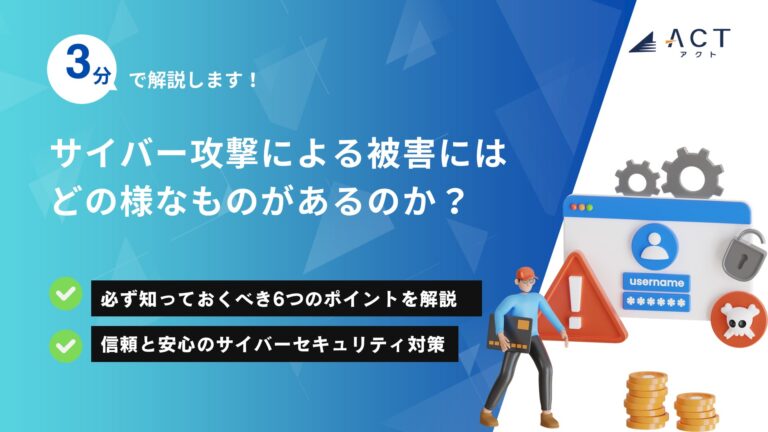 3分 で解説します！

ACT
アクト

サイバー攻撃による被害には
どの様なものがあるのか？

必ず知っておくべき6つのポイントを解説

信頼と安心のサイバーセキュリティ対策

username
******